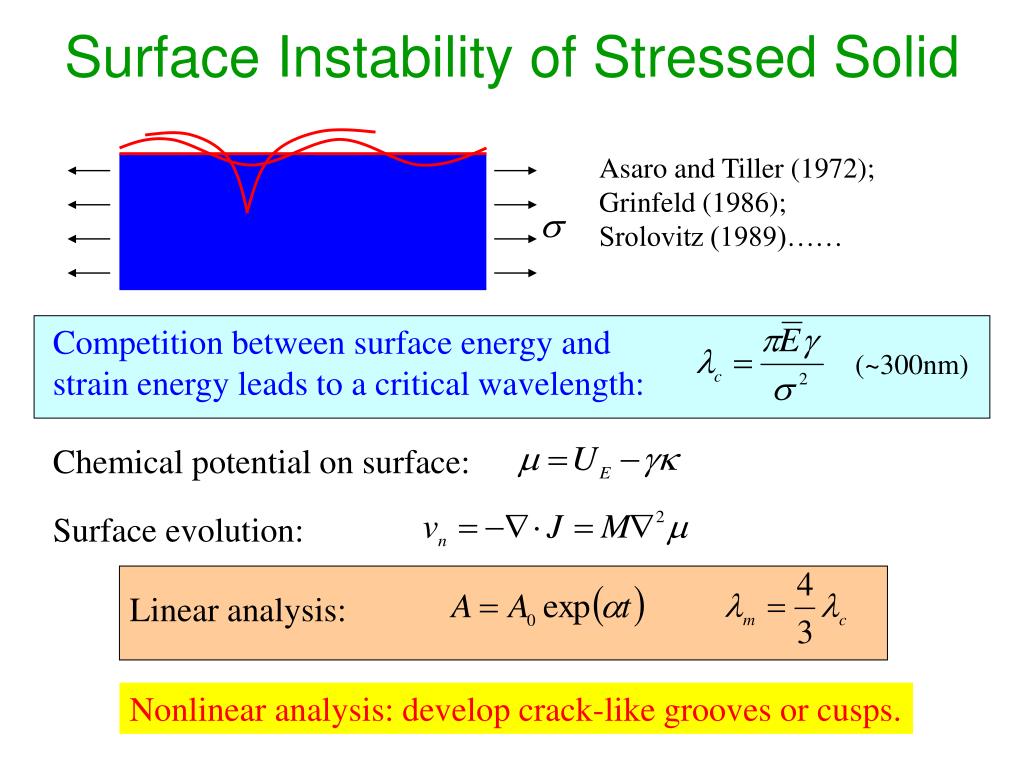 Surface Instability of Stressed Solid

$\sigma$

Asaro and Tiller (1972);
Grinfeld (1986);
Srolovitz (1989)……

Competition between surface energy and strain energy leads to a critical wavelength: $\lambda_c = \frac{\pi \bar{E} \gamma}{\sigma^2}$ (~300nm)

Chemical potential on surface: $\mu = U_E - \gamma\kappa$

Surface evolution: $v_n = -\nabla \cdot J = M\nabla^2 \mu$

Linear analysis: $A = A_0 \exp(\alpha t)$ $\lambda_m = \frac{4}{3}\lambda_c$

Nonlinear analysis: develop crack-like grooves or cusps.